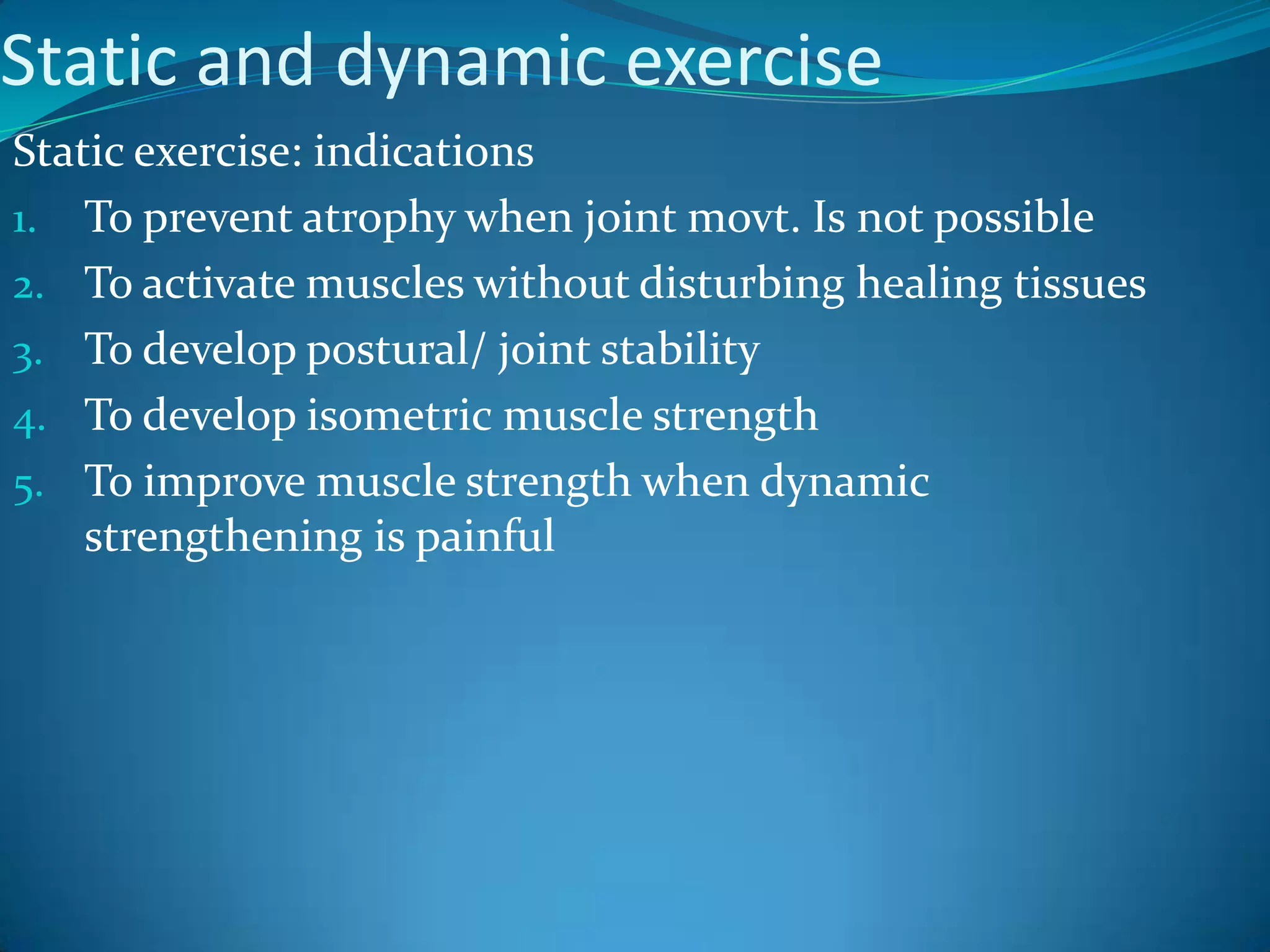 Static and dynamic exercise

Static exercise: indications

1. To prevent atrophy when joint movt. Is not possible
2. To activate muscles without disturbing healing tissues
3. To develop postural/ joint stability
4. To develop isometric muscle strength
5. To improve muscle strength when dynamic strengthening is painful